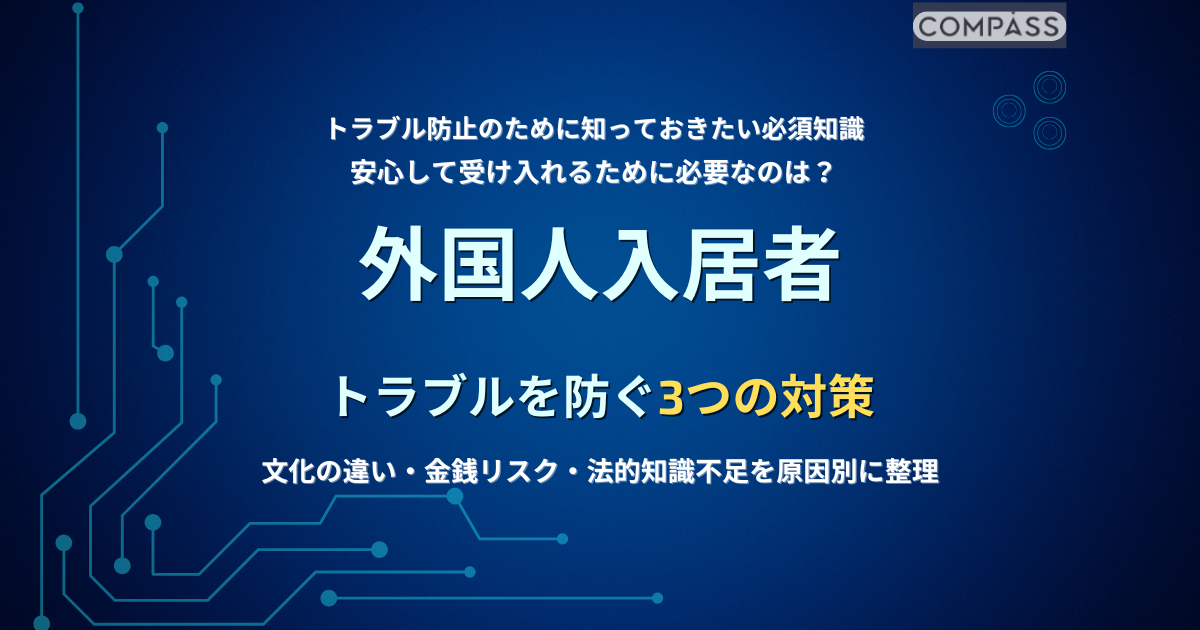 COMPASS

トラブル防止のために知っておきたい必須知識
安心して受け入れるために必要なのは？

外国人入居者

トラブルを防ぐ3つの対策

文化の違い・金銭リスク・法的知識不足を原因別に整理